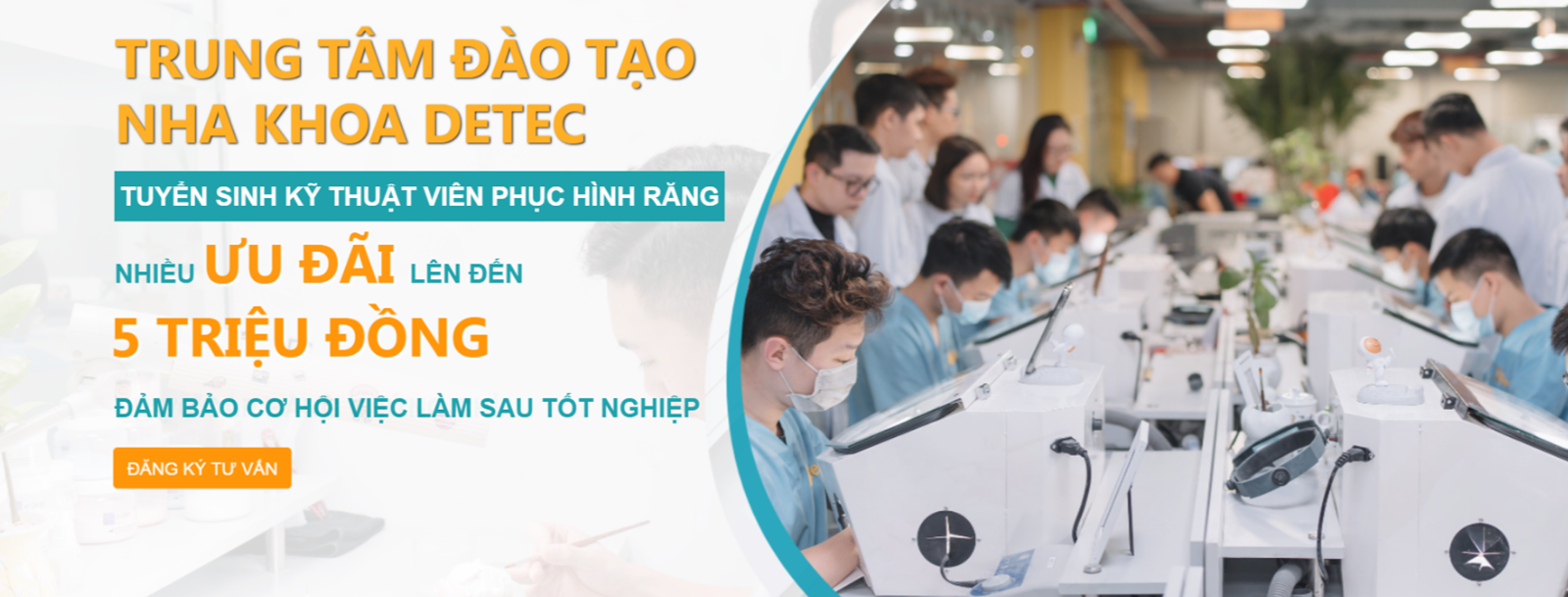 TRUNG TÂM ĐÀO TẠO
NHA KHOA DETEC

TUYỂN SINH KỸ THUẬT VIÊN PHỤC HÌNH RĂNG

NHIỀU ƯU ĐÃI LÊN ĐẾN
5 TRIỆU ĐỒNG

ĐẢM BẢO CƠ HỘI VIỆC LÀM SAU TỐT NGHIỆP

ĐĂNG KÝ TƯ VẤN